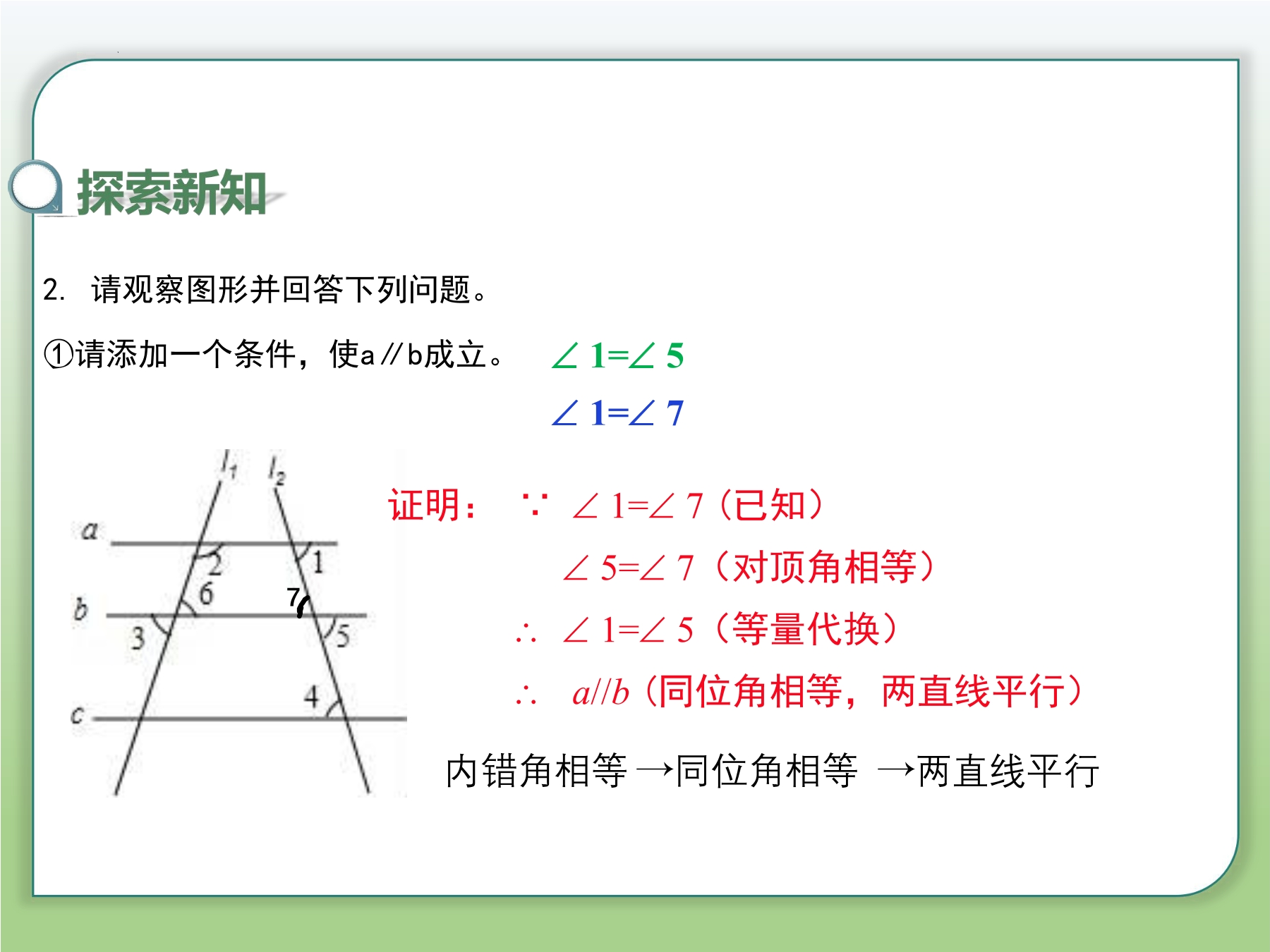 探索新知

2. 请观察图形并回答下列问题。

①请添加一个条件，使a∥b成立。 $\angle 1=\angle 5$

$\angle 1=\angle 7$

$l_1$ $l_2$

a b c

2 1 6 7 3 5 4

证明： $\because$ $\angle 1=\angle 7$（已知）

$\angle 5=\angle 7$（对顶角相等）

$\therefore$ $\angle 1=\angle 5$（等量代换）

$\therefore$ $a//b$（同位角相等，两直线平行）

内错角相等 →同位角相等 →两直线平行